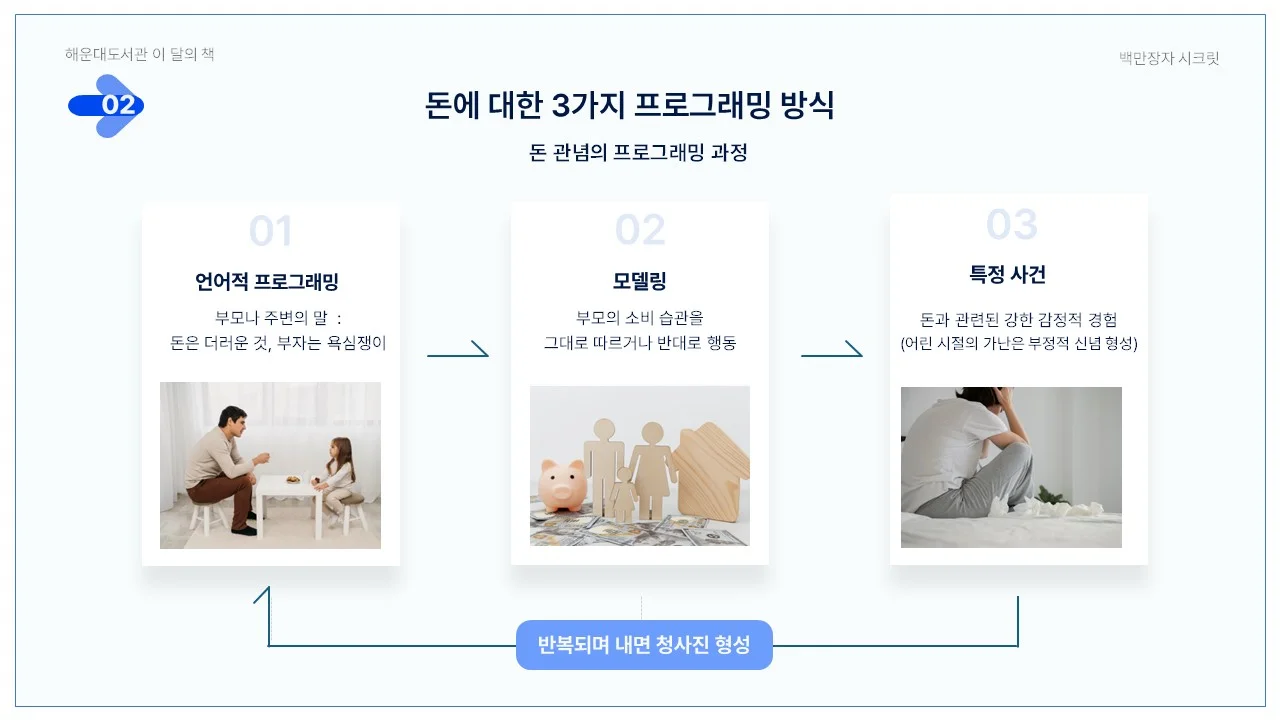 해운대도서관 이 달의 책

백만장자 시크릿

02

돈에 대한 3가지 프로그래밍 방식

돈 관념의 프로그래밍 과정

01

언어적 프로그래밍

부모나 주변의 말 :
돈은 더러운 것, 부자는 욕심쟁이

02

모델링

부모의 소비 습관을
그대로 따르거나 반대로 행동

03

특정 사건

돈과 관련된 강한 감정적 경험
(어린 시절의 가난은 부정적 신념 형성)

반복되며 내면 청사진 형성